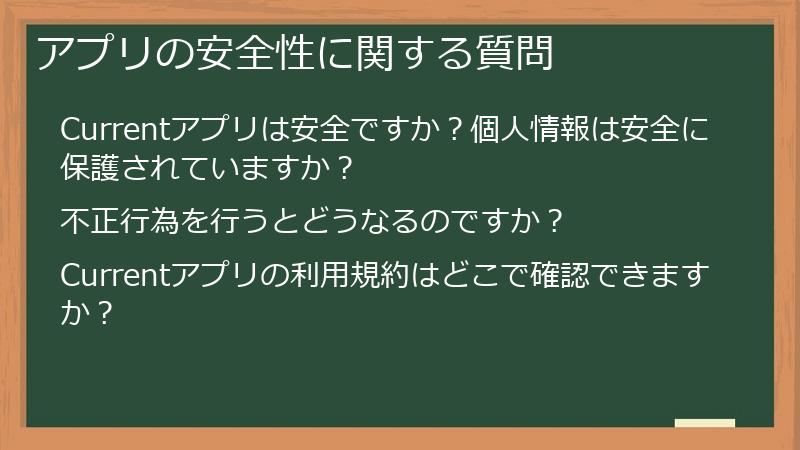 アプリの安全性に関する質問

Currentアプリは安全ですか？個人情報は安全に保護されていますか？

不正行為を行うとどうなるのですか？

Currentアプリの利用規約はどこで確認できますか？